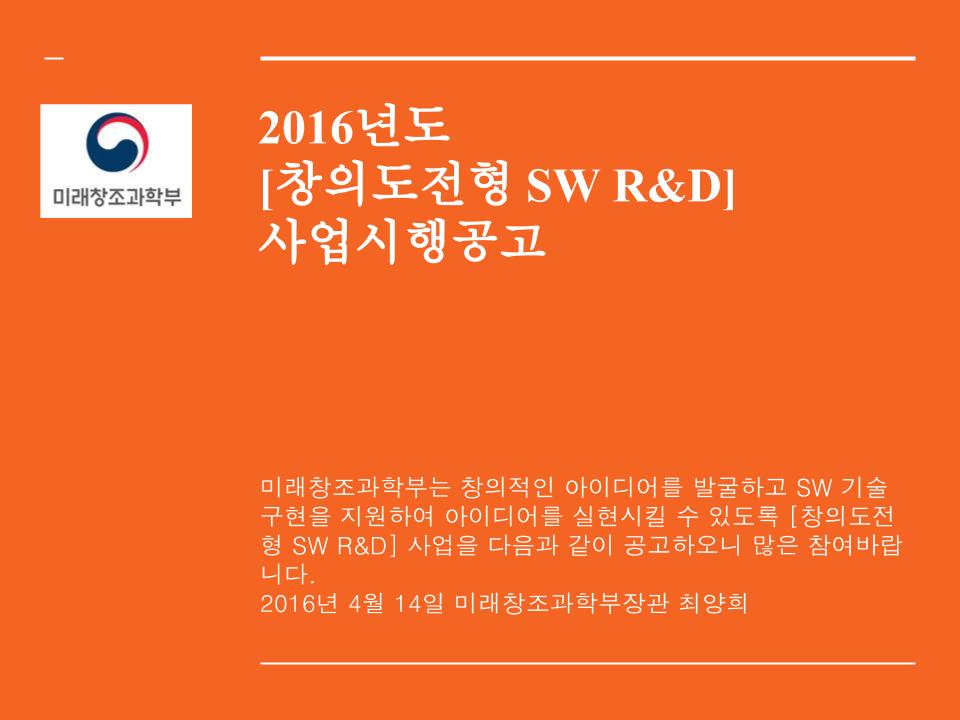 미래창조과학부

2016년도
[창의도전형 SW R&D]
사업시행공고

미래창조과학부는 창의적인 아이디어를 발굴하고 SW 기술 구현을 지원하여 아이디어를 실현시킬 수 있도록 [창의도전형 SW R&D] 사업을 다음과 같이 공고하오니 많은 참여바랍니다.
2016년 4월 14일 미래창조과학부장관 최양희